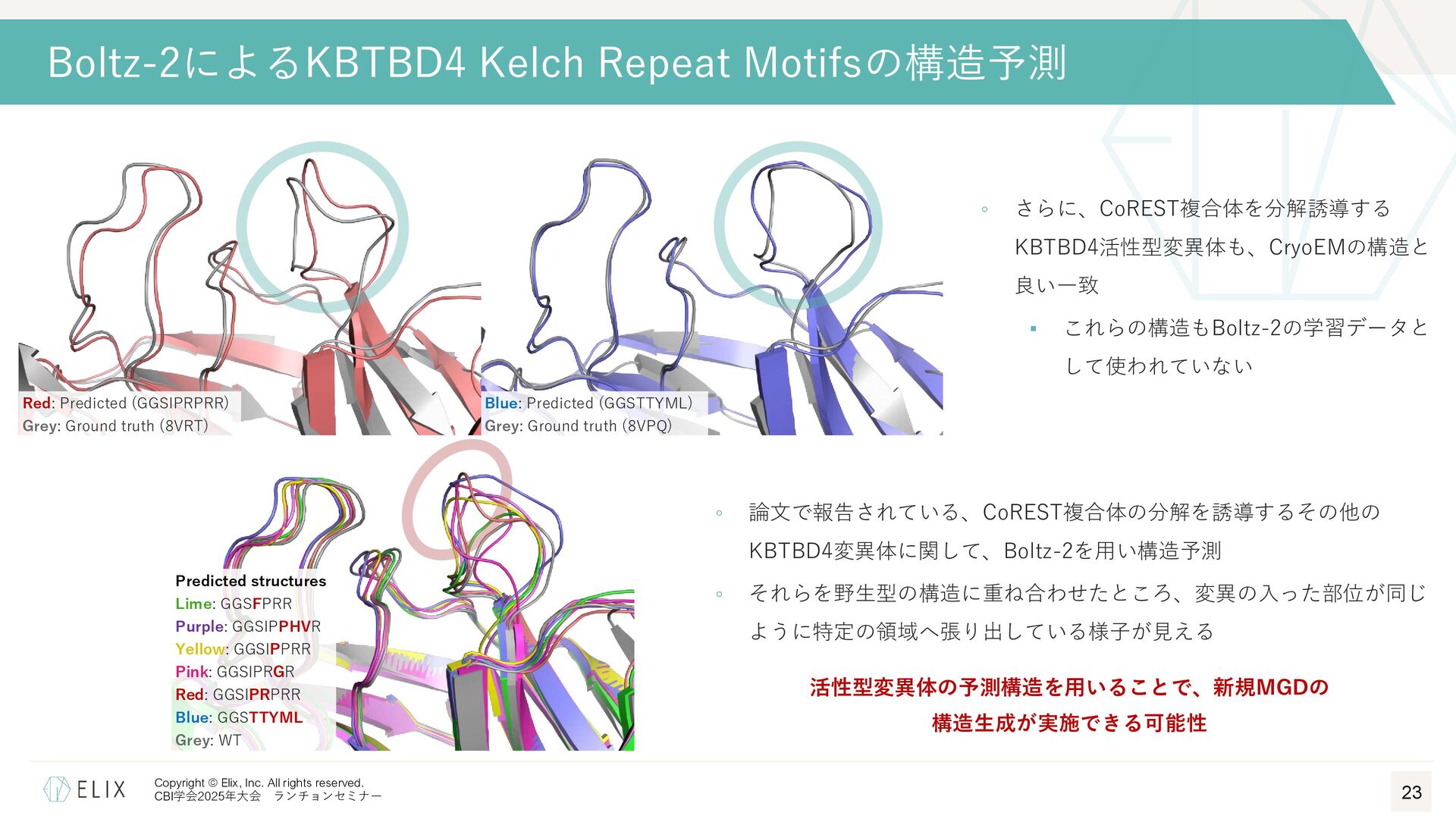 Boltz-2によるKBTBD4 Kelch Repeat Motifsの構造予測

Red: Predicted (GGSIPRPRR)
Grey: Ground truth (8VRT)

Blue: Predicted (GGSTTYML)
Grey: Ground truth (8VPQ)

◦ さらに、CoREST複合体を分解誘導するKBTBD4活性型変異体も、CryoEMの構造と良い一致

▪ これらの構造もBoltz-2の学習データとして使われていない

Predicted structures
Lime: GGSFPRR
Purple: GGSIPPHVR
Yellow: GGSIPPRR
Pink: GGSIPRGR
Red: GGSIPRPRR
Blue: GGSTTYML
Grey: WT

◦ 論文で報告されている、CoREST複合体の分解を誘導するその他のKBTBD4変異体に関して、Boltz-2を用い構造予測

◦ それらを野生型の構造に重ね合わせたところ、変異の入った部位が同じように特定の領域へ張り出している様子が見える

活性型変異体の予測構造を用いることで、新規MGDの構造生成が実施できる可能性

ELIX
Copyright © Elix, Inc. All rights reserved.
CBI学会2025年大会　ランチョンセミナー

23